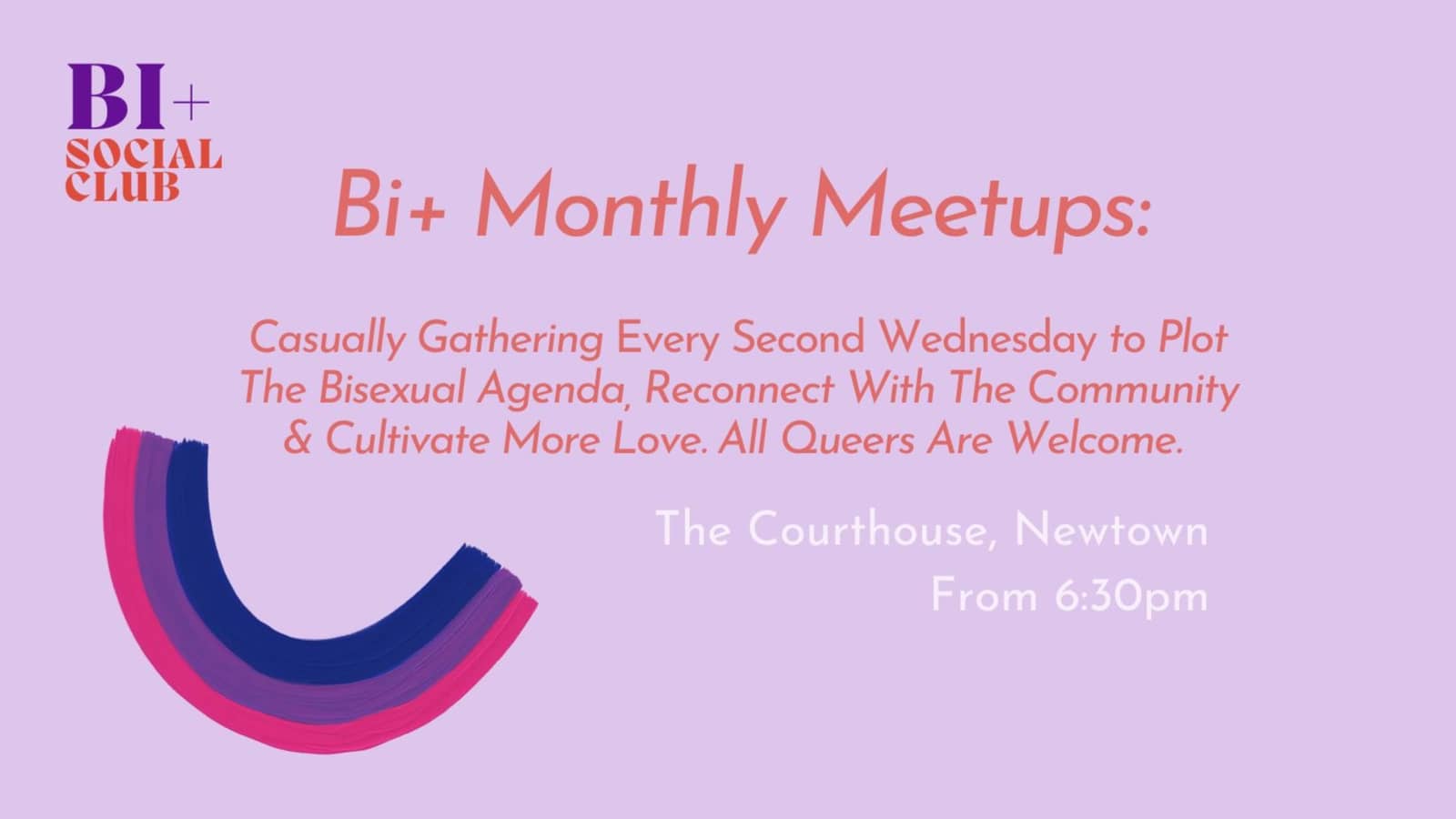 BI+
SOCIAL CLUB

Bi+ Monthly Meetups:

Casually Gathering Every Second Wednesday to Plot The Bisexual Agenda, Reconnect With The Community & Cultivate More Love. All Queers Are Welcome.

The Courthouse, Newtown
From 6:30pm